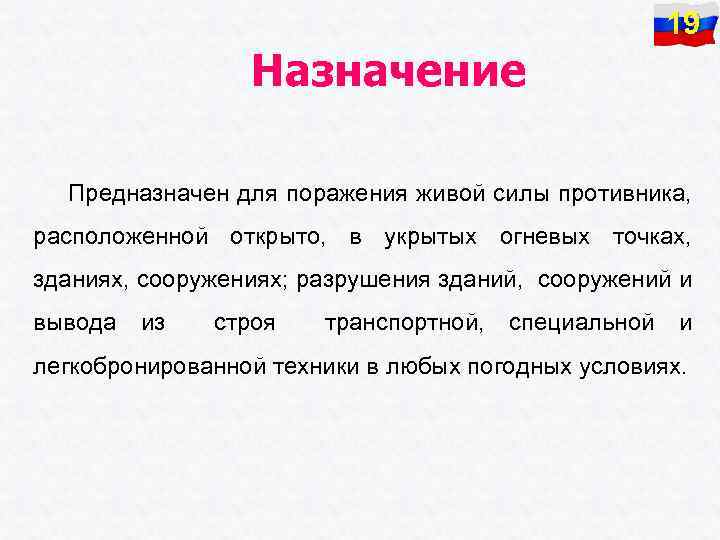 19

Назначение

Предназначен для поражения живой силы противника, расположенной открыто, в укрытых огневых точках, зданиях, сооружениях; разрушения зданий, сооружений и вывода из строя транспортной, специальной и легкобронированной техники в любых погодных условиях.